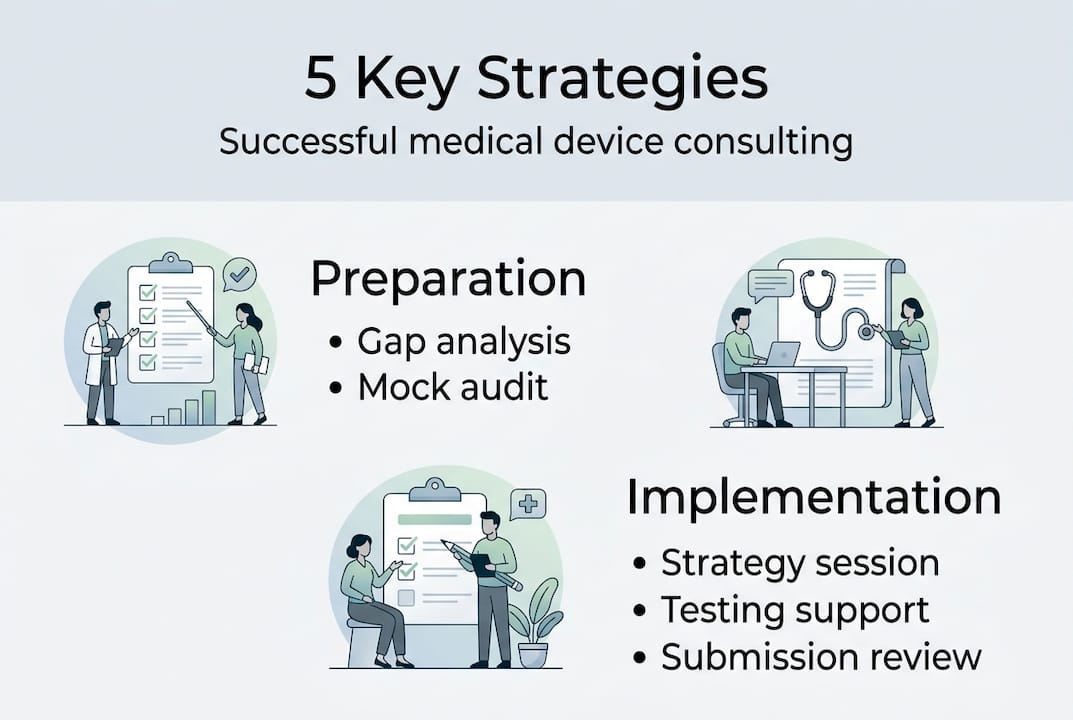 5 Key Strategies
Successful medical device consulting

Preparation
• Gap analysis
• Mock audit

Implementation
• Strategy session
• Testing support
• Submission review